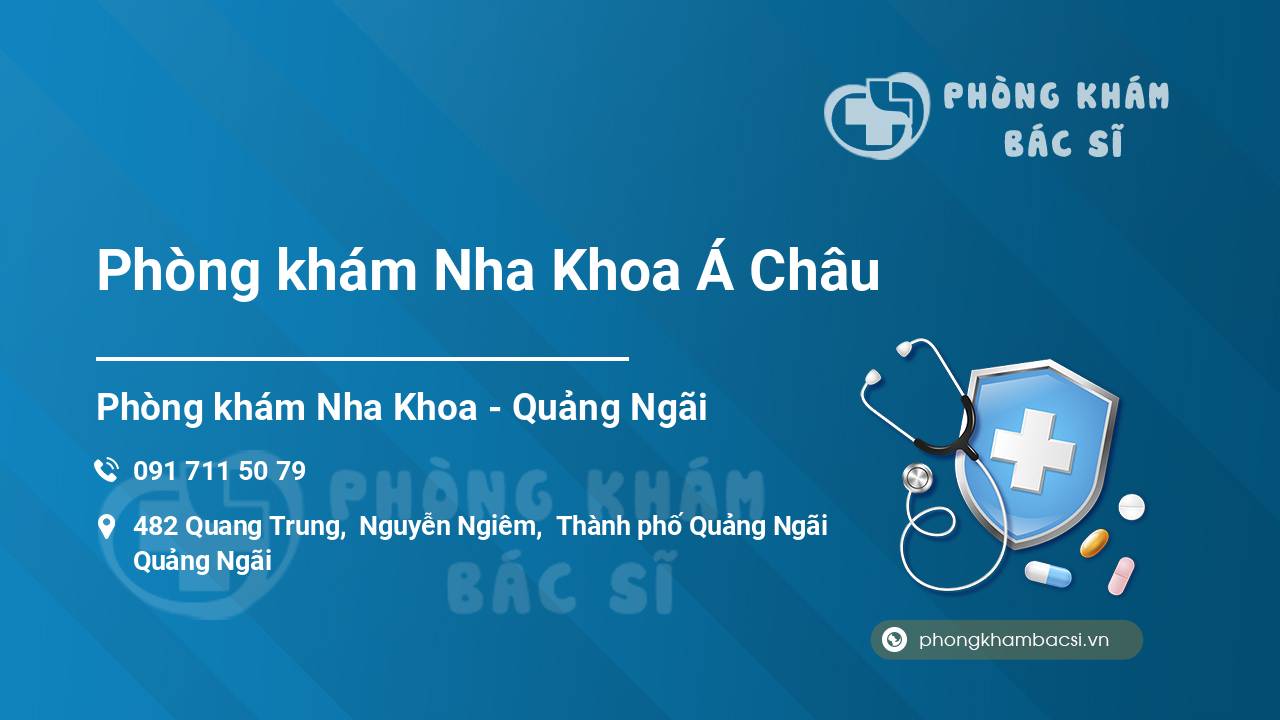 PHÒNG KHÁM
BÁC SĨ

Phòng khám Nha Khoa Á Châu

Phòng khám Nha Khoa - Quảng Ngãi

091 711 50 79

482 Quang Trung, Nguyễn Ngiêm, Thành phố Quảng Ngãi Quảng Ngãi

PHÒNG KHÁM
BÁC SĨ

phongkhambacsi.vn